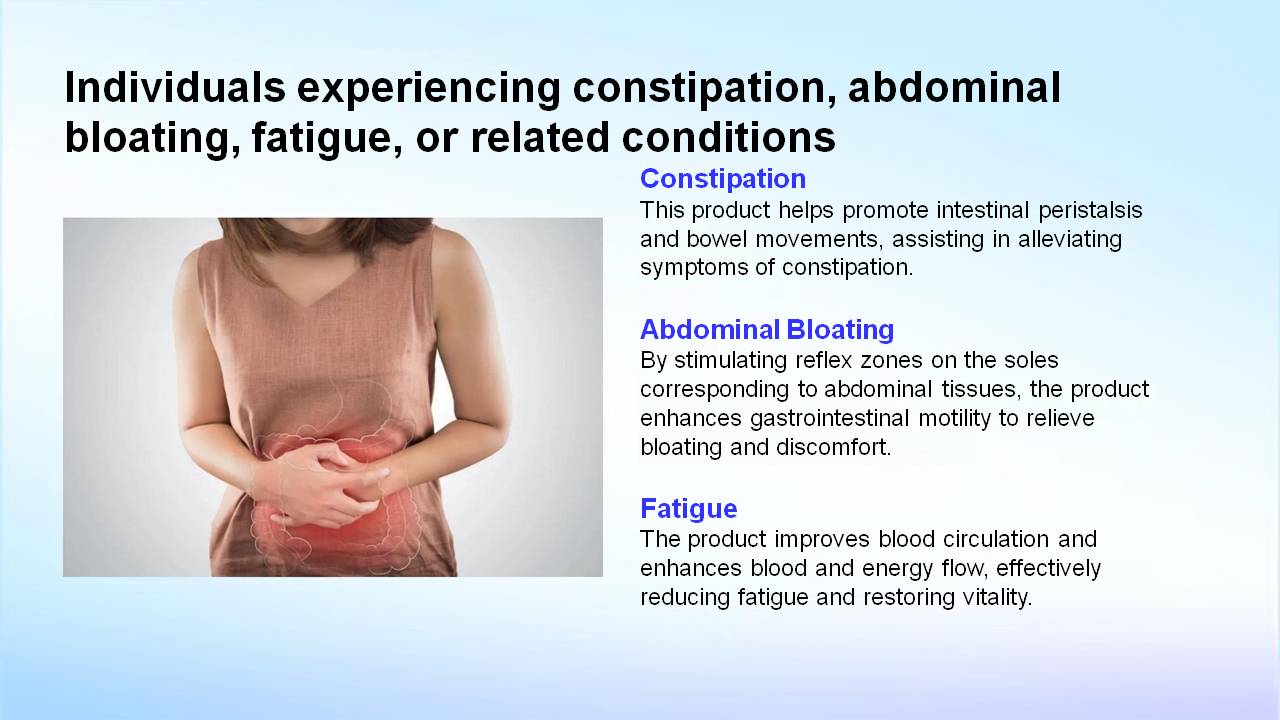 Individuals experiencing constipation, abdominal bloating, fatigue, or related conditions

Constipation
This product helps promote intestinal peristalsis and bowel movements, assisting in alleviating symptoms of constipation.

Abdominal Bloating
By stimulating reflex zones on the soles corresponding to abdominal tissues, the product enhances gastrointestinal motility to relieve bloating and discomfort.

Fatigue
The product improves blood circulation and enhances blood and energy flow, effectively reducing fatigue and restoring vitality.